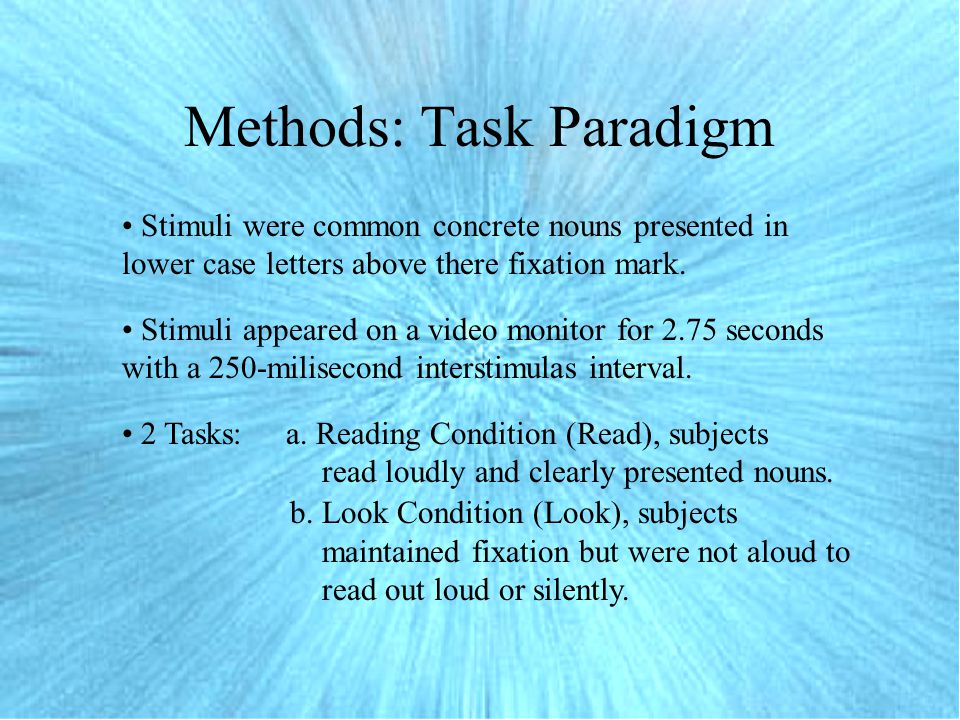 Methods: Task Paradigm

• Stimuli were common concrete nouns presented in lower case letters above there fixation mark.

• Stimuli appeared on a video monitor for 2.75 seconds with a 250-milisecond interstimulas interval.

• 2 Tasks: a. Reading Condition (Read), subjects read loudly and clearly presented nouns.
b. Look Condition (Look), subjects maintained fixation but were not aloud to read out loud or silently.